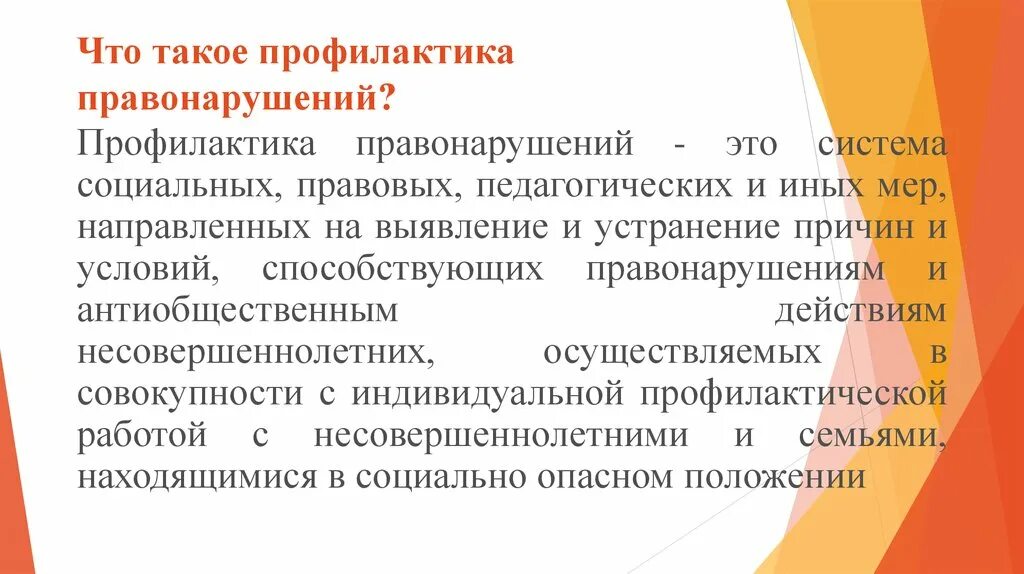 Что такое профилактика правонарушений?

Профилактика правонарушений - это система социальных, правовых, педагогических и иных мер, направленных на выявление и устранение причин и условий, способствующих правонарушениям и антиобщественным действиям несовершеннолетних, осуществляемых в совокупности с индивидуальной профилактической работой с несовершеннолетними и семьями, находящимися в социально опасном положении